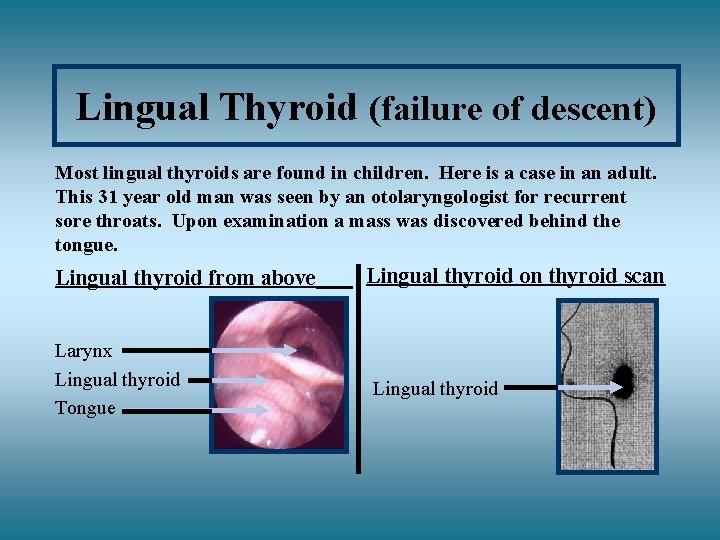 Lingual Thyroid (failure of descent)

Most lingual thyroids are found in children. Here is a case in an adult. This 31 year old man was seen by an otolaryngologist for recurrent sore throats. Upon examination a mass was discovered behind the tongue.

Lingual thyroid from above

Larynx

Lingual thyroid

Tongue

Lingual thyroid on thyroid scan

Lingual thyroid